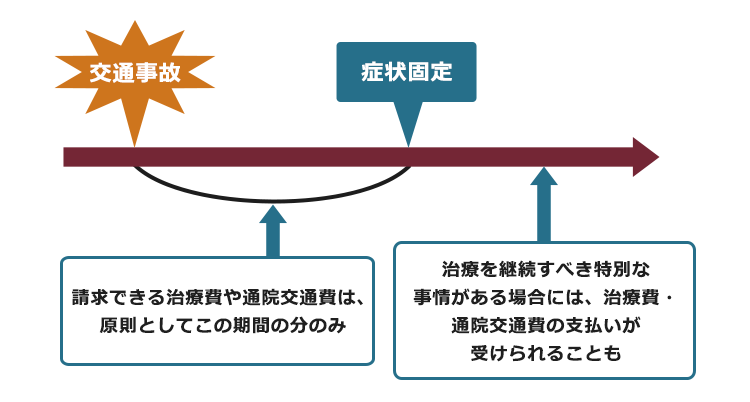 交通事故

症状固定

請求できる治療費や通院交通費は、原則としてこの期間の分のみ

治療を継続すべき特別な事情がある場合には、治療費・通院交通費の支払いが受けられることも